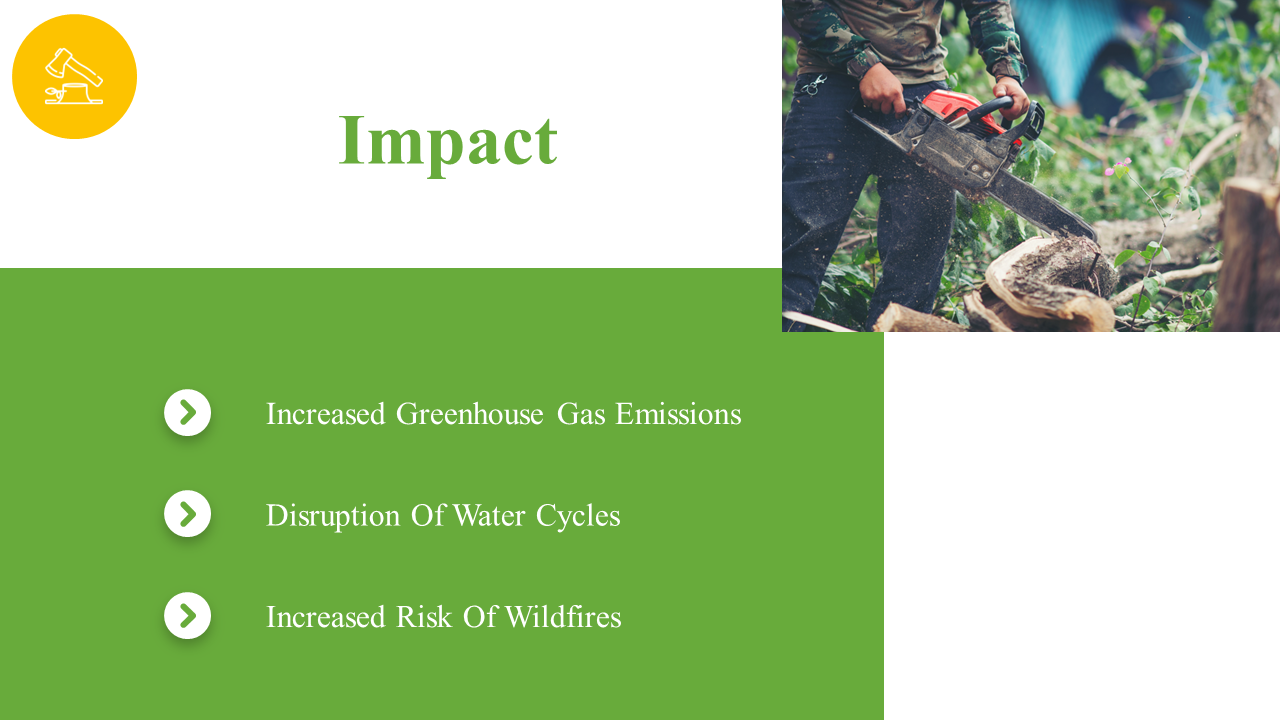 Impact

Increased Greenhouse Gas Emissions

Disruption Of Water Cycles

Increased Risk Of Wildfires